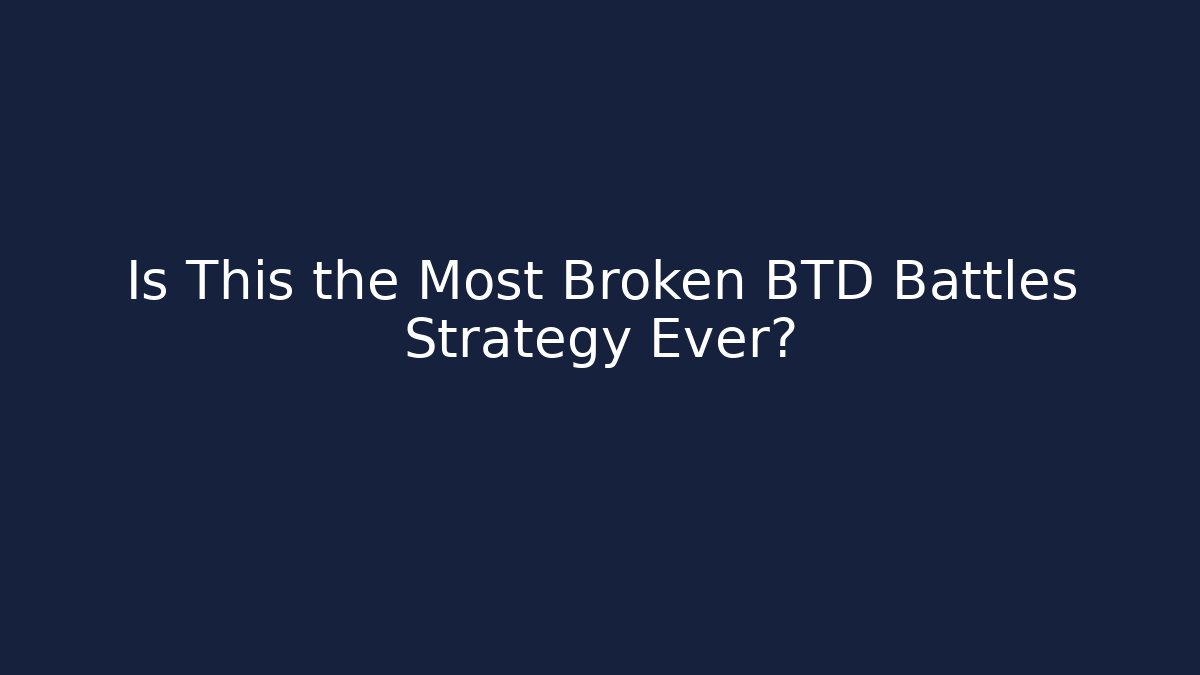 Is This the Most Broken BTD Battles Strategy Ever?